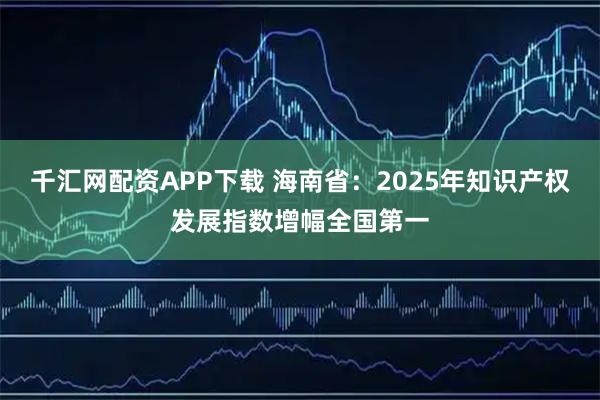 千汇网配资APP下载 海南省：2025年知识产权发展指数增幅全国第一